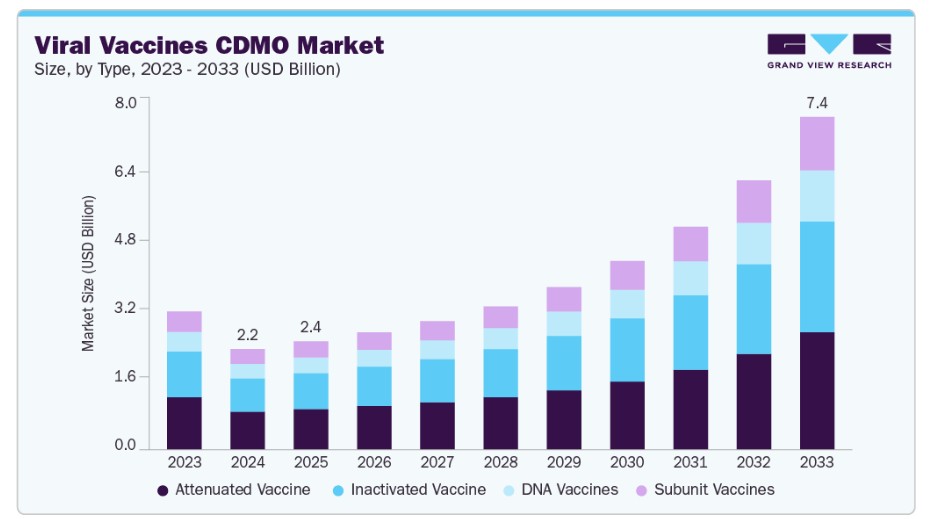 Viral Vaccines CDMO Market
Size, by Type, 2023 - 2033 (USD Billion)

GRAND VIEW RESEARCH

Market Size (USD Billion)

8.0
6.4
4.8
3.2
1.6
0.0

2.2
2.4
7.4

2023 2024 2025 2026 2027 2028 2029 2030 2031 2032 2033

Attenuated Vaccine
Inactivated Vaccine
DNA Vaccines
Subunit Vaccines